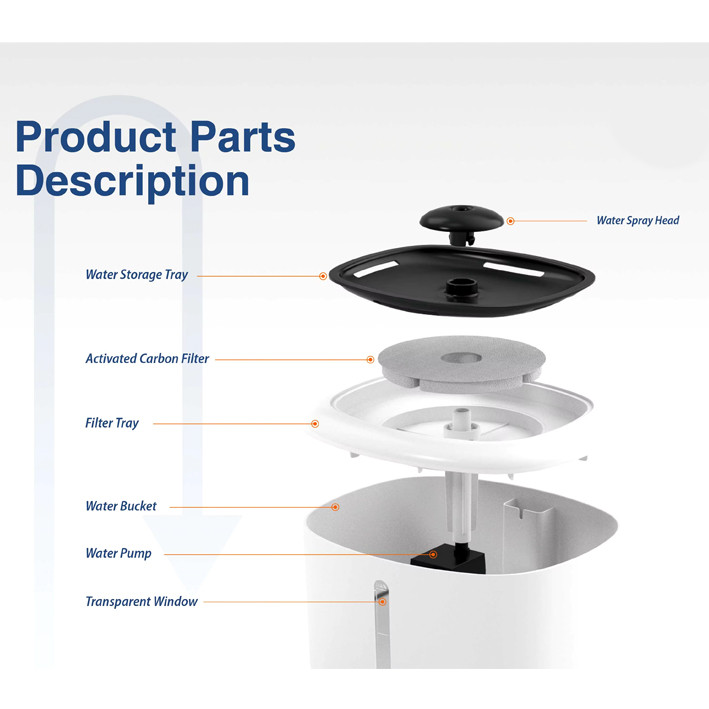 Product Parts Description

Water Spray Head

Water Storage Tray

Activated Carbon Filter

Filter Tray

Water Bucket

Water Pump

Transparent Window